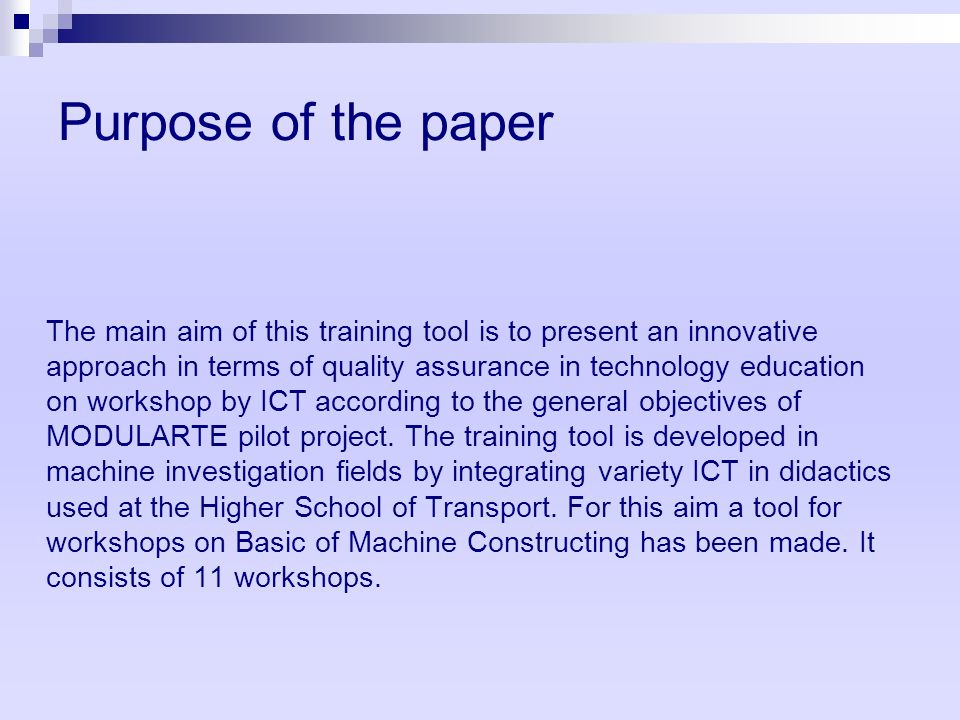 Purpose of the paper

The main aim of this training tool is to present an innovative approach in terms of quality assurance in technology education on workshop by ICT according to the general objectives of MODULARTE pilot project. The training tool is developed in machine investigation fields by integrating variety ICT in didactics used at the Higher School of Transport. For this aim a tool for workshops on Basic of Machine Constructing has been made. It consists of 11 workshops.